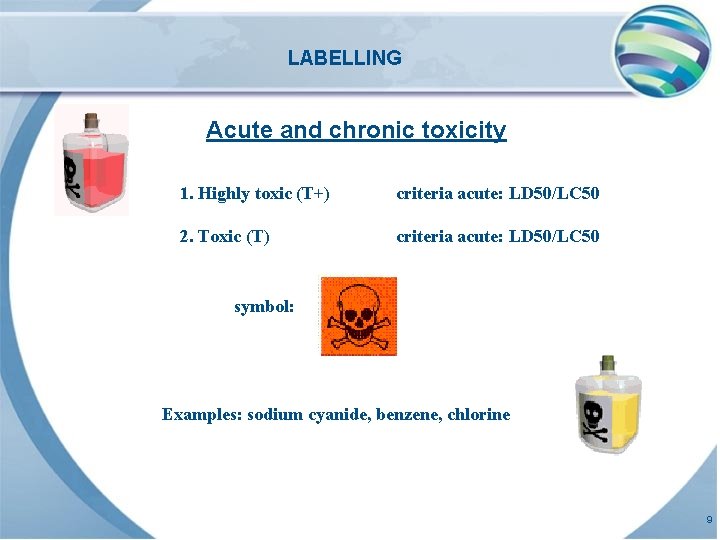 LABELLING

Acute and chronic toxicity

1. Highly toxic (T+) criteria acute: LD50/LC50

2. Toxic (T) criteria acute: LD50/LC50

symbol:

Examples: sodium cyanide, benzene, chlorine

9